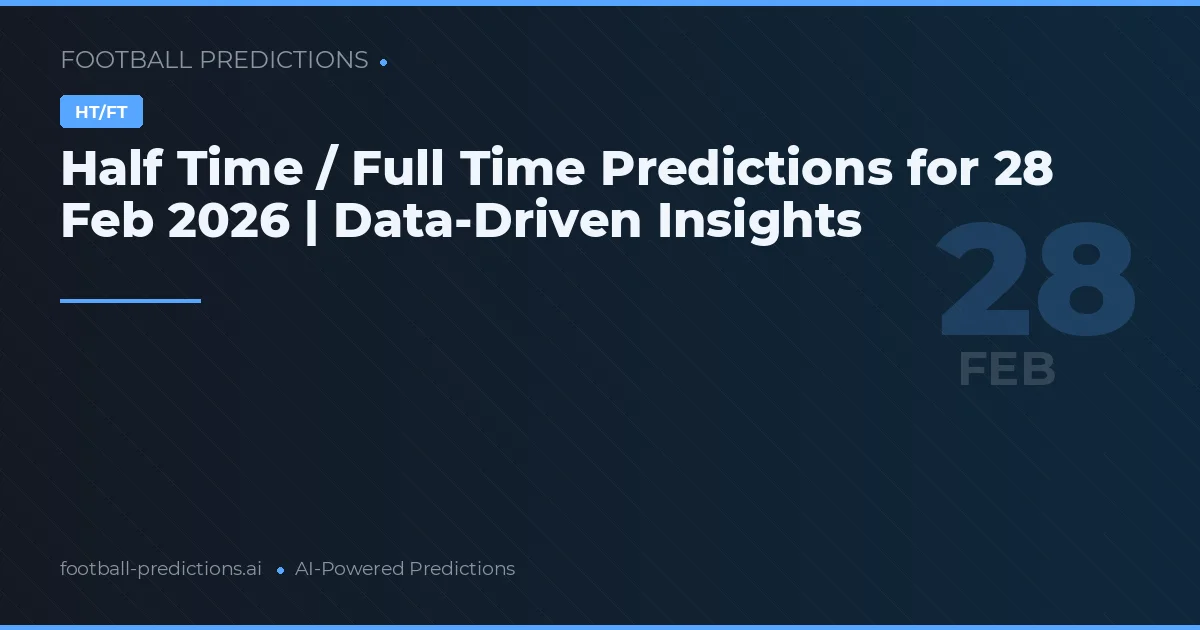 FOOTBALL PREDICTIONS •

HT/FT

Half Time / Full Time Predictions for 28 Feb 2026 | Data-Driven Insights

28
FEB

football-predictions.ai • AI-Powered Predictions